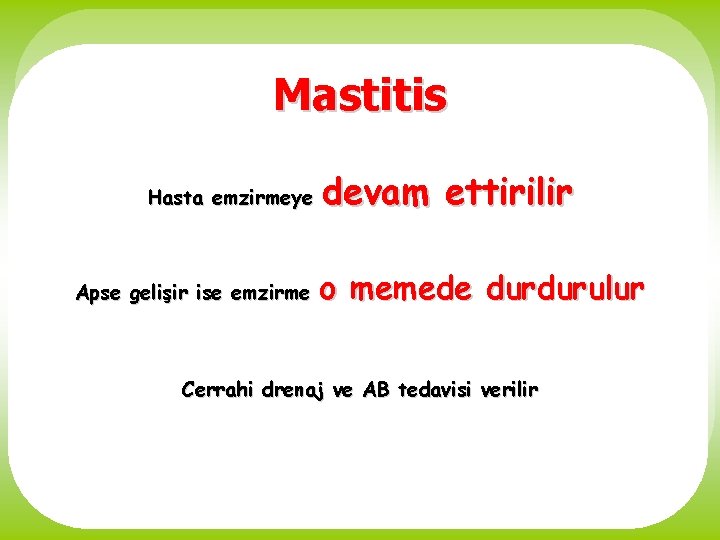 Mastitis

Hasta emzirmeye devam ettirilir

Apse gelişir ise emzirme o memede durdurulur

Cerrahi drenaj ve AB tedavisi verilir